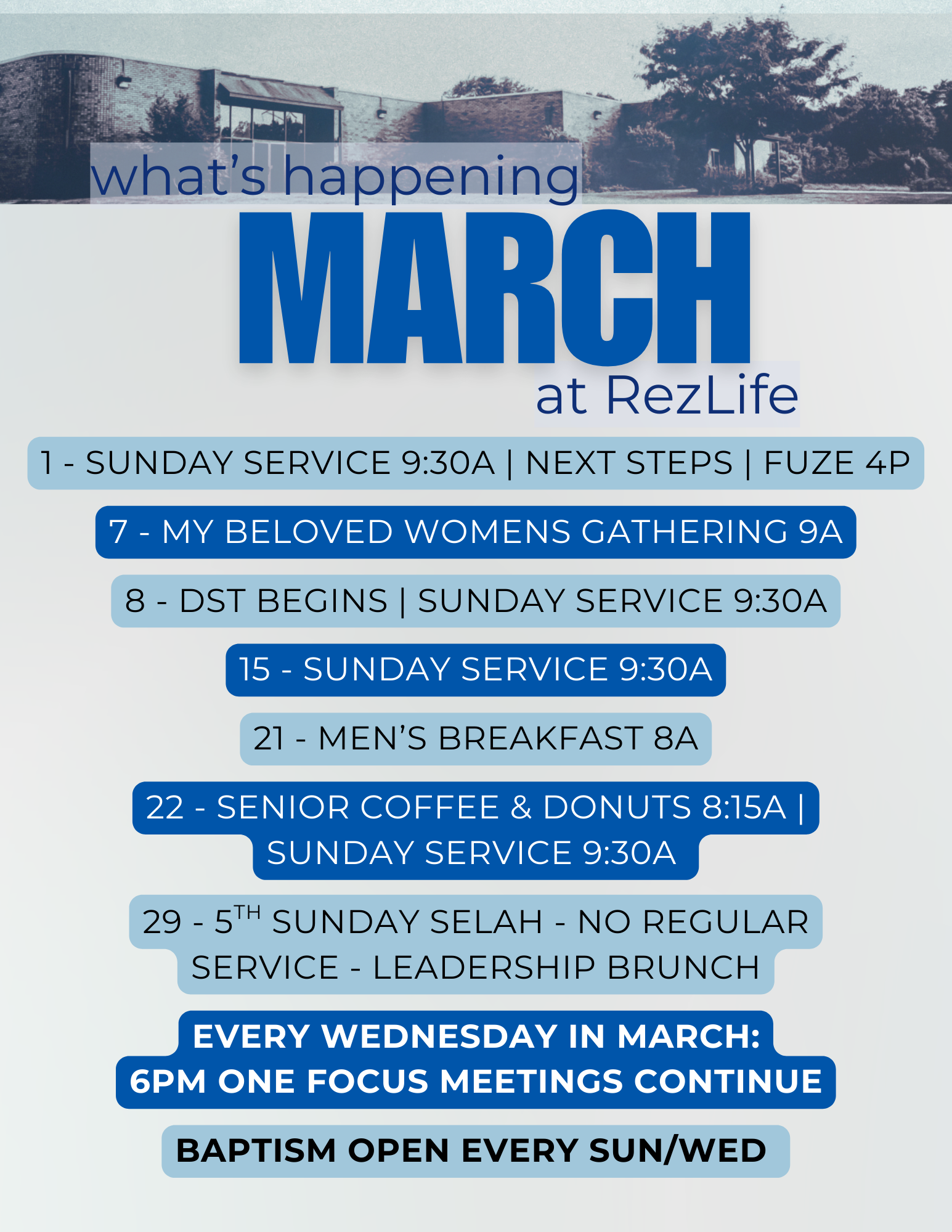 what's happening
MARCH
at RezLife

1 - SUNDAY SERVICE 9:30A | NEXT STEPS | FUZE 4P

7 - MY BELOVED WOMENS GATHERING 9A

8 - DST BEGINS | SUNDAY SERVICE 9:30A

15 - SUNDAY SERVICE 9:30A

21 - MEN'S BREAKFAST 8A

22 - SENIOR COFFEE & DONUTS 8:15A | SUNDAY SERVICE 9:30A

29 - 5$^{TH}$ SUNDAY SELAH - NO REGULAR SERVICE - LEADERSHIP BRUNCH

EVERY WEDNESDAY IN MARCH:
6PM ONE FOCUS MEETINGS CONTINUE

BAPTISM OPEN EVERY SUN/WED